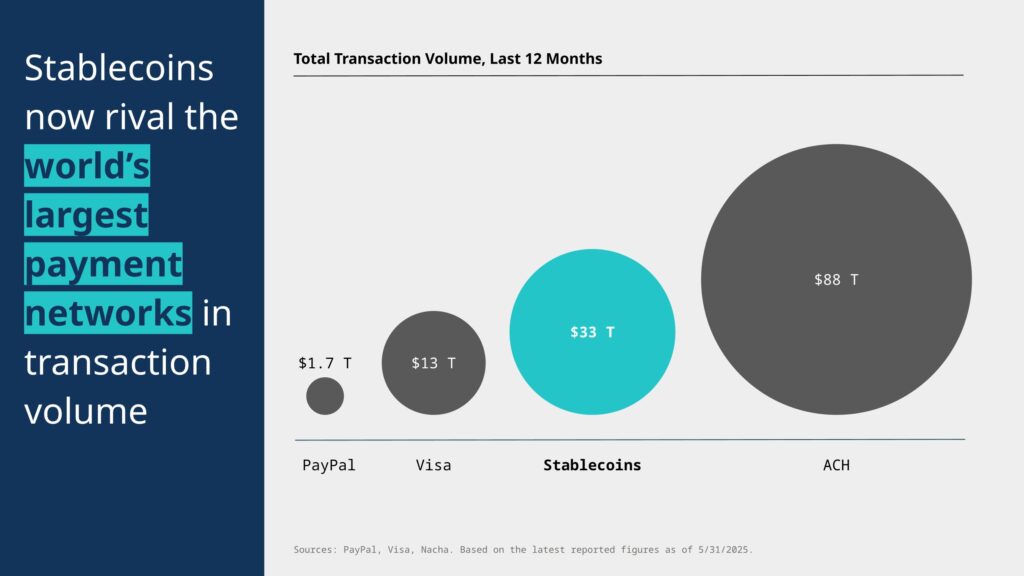 Stablecoins now rival the world's largest payment networks in transaction volume

Total Transaction Volume, Last 12 Months

$1.7 T

$13 T

$33 T

$88 T

PayPal

Visa

Stablecoins

ACH

Sources: PayPal, Visa, Nacha. Based on the latest reported figures as of 5/31/2025.